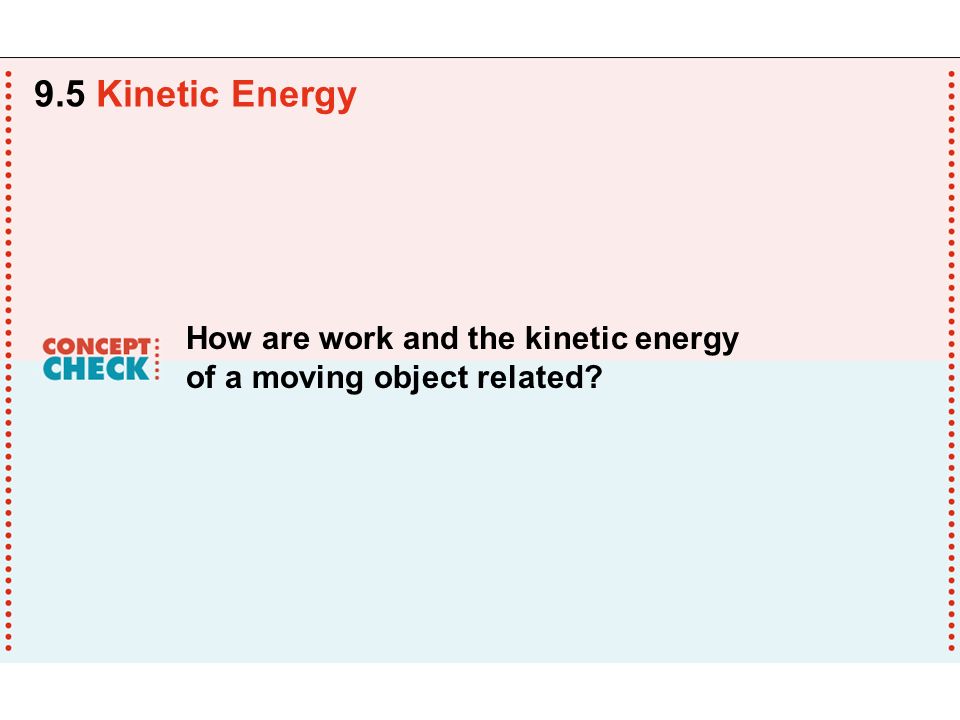 9.5 Kinetic Energy

CONCEPT CHECK

How are work and the kinetic energy of a moving object related?